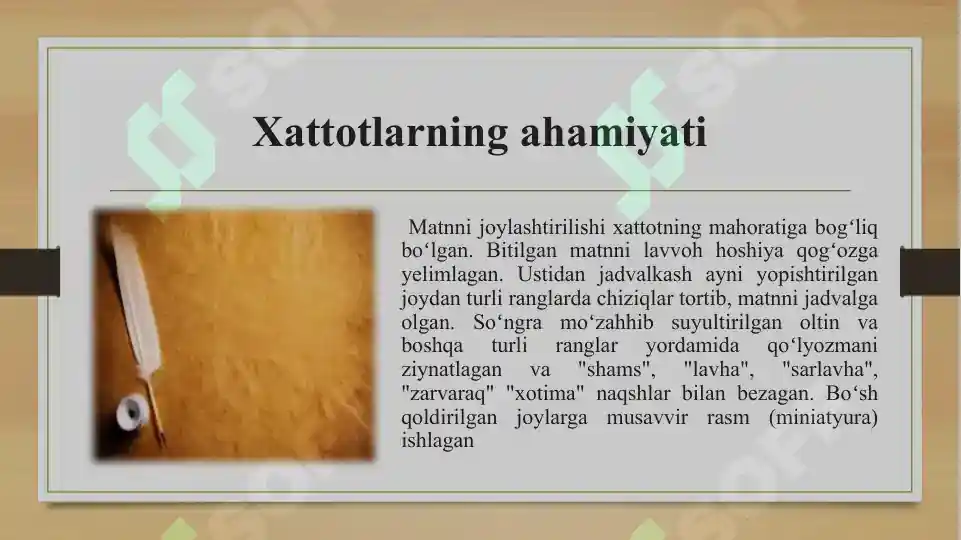 Xattotlarning ahamiyati

Matnni joylashtirilishi xattotning mahoratiga bog‘liq bo‘lgan. Bitilgan matnni lavvoh hoshiya qog‘ozga yelimlagan. Ustidan jadvalkash ayni yopishtirilgan joydan turli ranglarda chiziqlar tortib, matnni jadvalga olgan. So‘ngra mo‘zahhib suyultirilgan oltin va boshqa turli ranglar yordamida qo‘lyozmani ziynatlagan va "shams", "lavha", "sarlavha", "zarvaraq" "xotima" naqshlar bilan bezagan. Bo‘sh qoldirilgan joylarga musavvir rasm (miniatyura) ishlagan